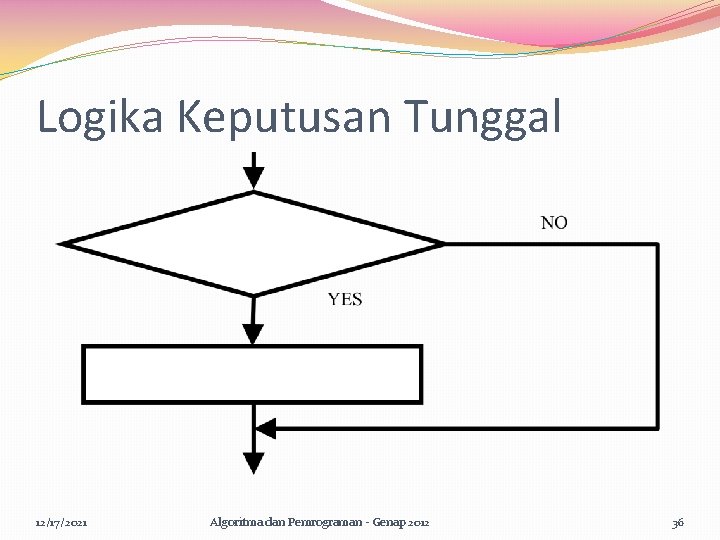 Logika Keputusan Tunggal

NO

YES

12/17/2021

Algoritma dan Pemrograman - Genap 2012

36